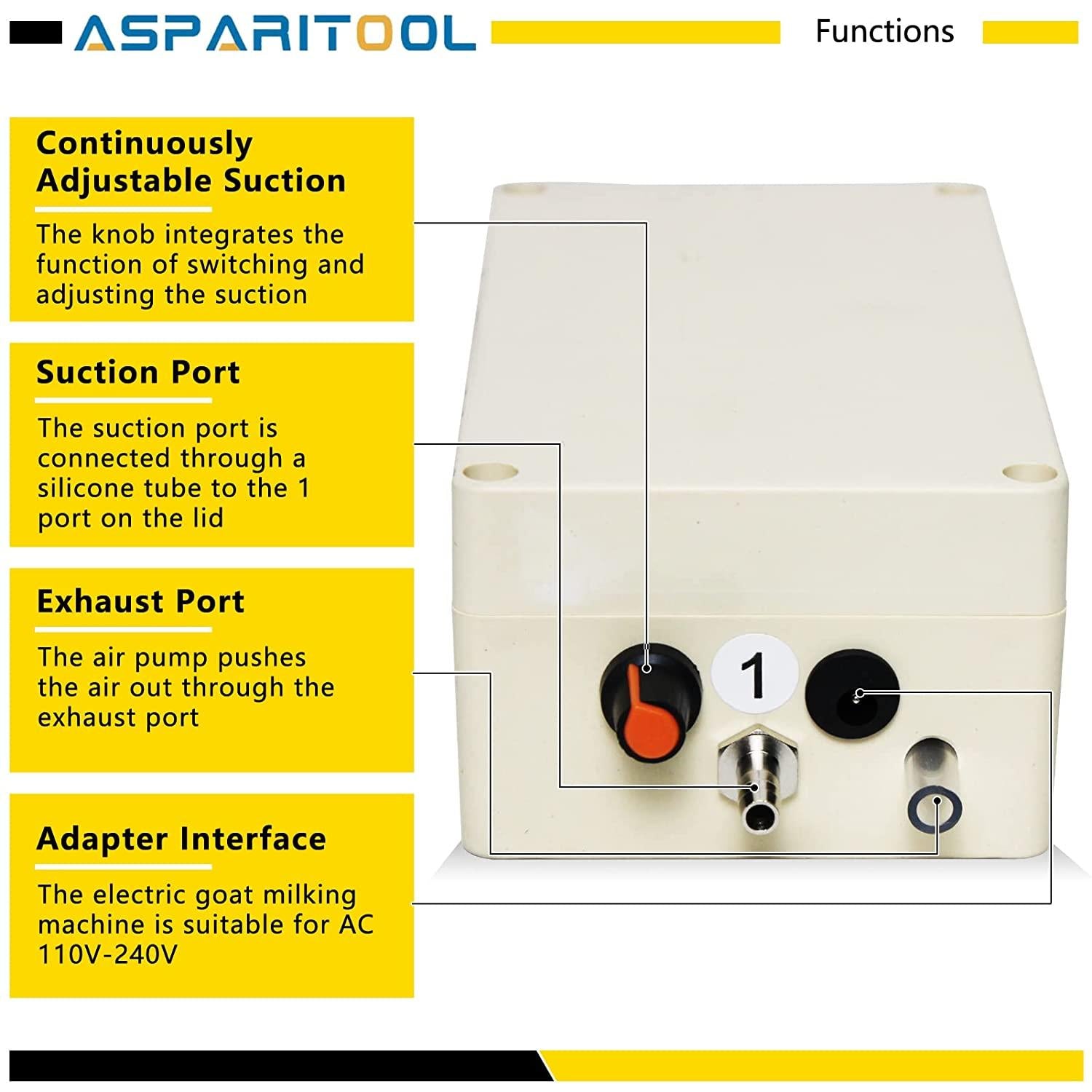 ASPARITOOL

Functions

Continuously Adjustable Suction

The knob integrates the function of switching and adjusting the suction

Suction Port

The suction port is connected through a silicone tube to the 1 port on the lid

Exhaust Port

The air pump pushes the air out through the exhaust port

Adapter Interface

The electric goat milking machine is suitable for AC 110V-240V

1